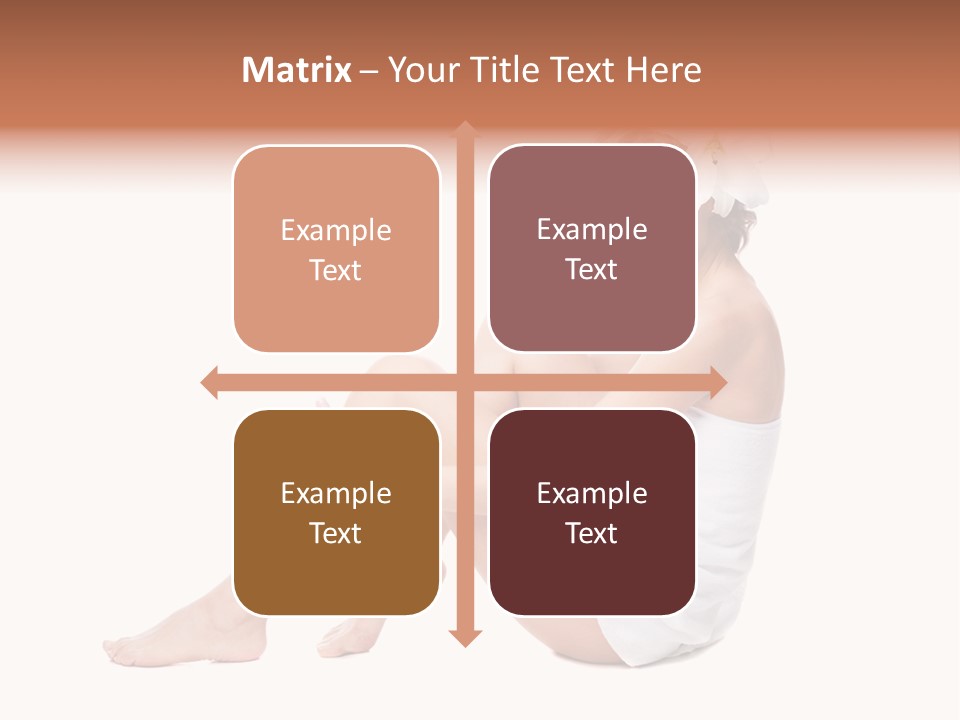 Matrix – Your Title Text Here

Example Text

Example Text

Example Text

Example Text